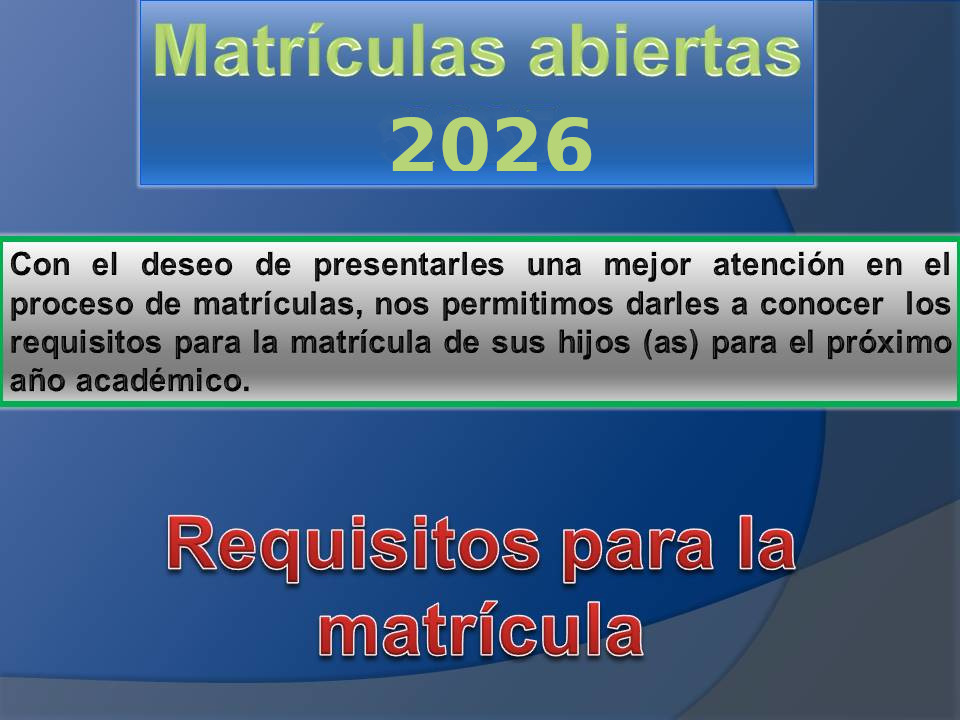 Matrículas abiertas 2026

Con el deseo de presentarles una mejor atención en el proceso de matrículas, nos permitimos darles a conocer los requisitos para la matrícula de sus hijos (as) para el próximo año académico.

Requisitos para la matrícula